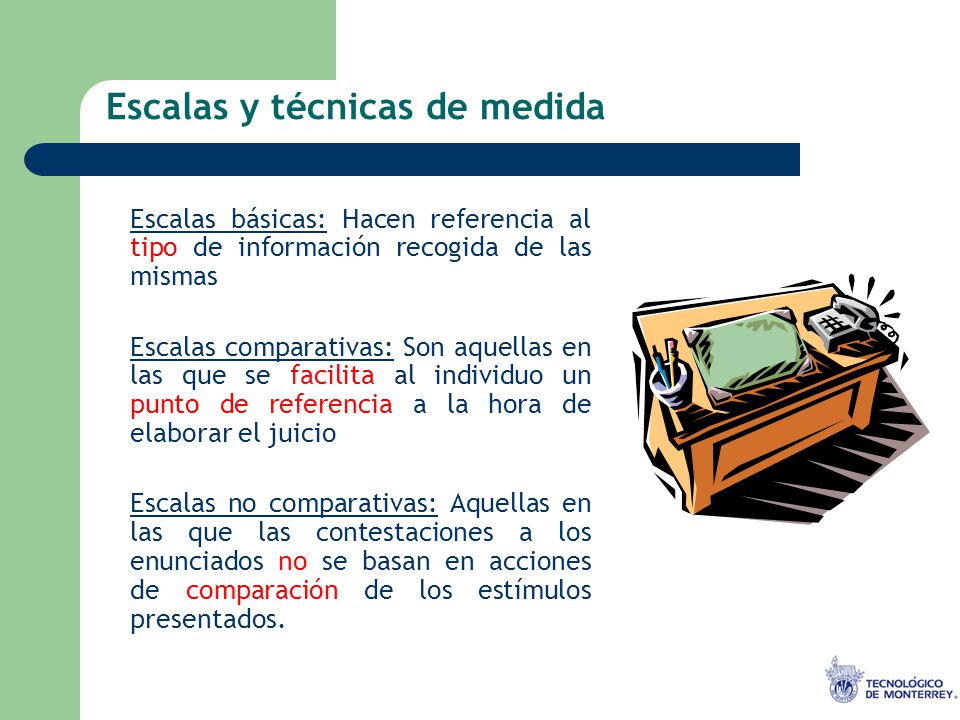 Escalas y técnicas de medida

Escalas básicas: Hacen referencia al tipo de información recogida de las mismas

Escalas comparativas: Son aquellas en las que se facilita al individuo un punto de referencia a la hora de elaborar el juicio

Escalas no comparativas: Aquellas en las que las contestaciones a los enunciados no se basan en acciones de comparación de los estímulos presentados.

TECNOLÓGICO DE MONTERREY.